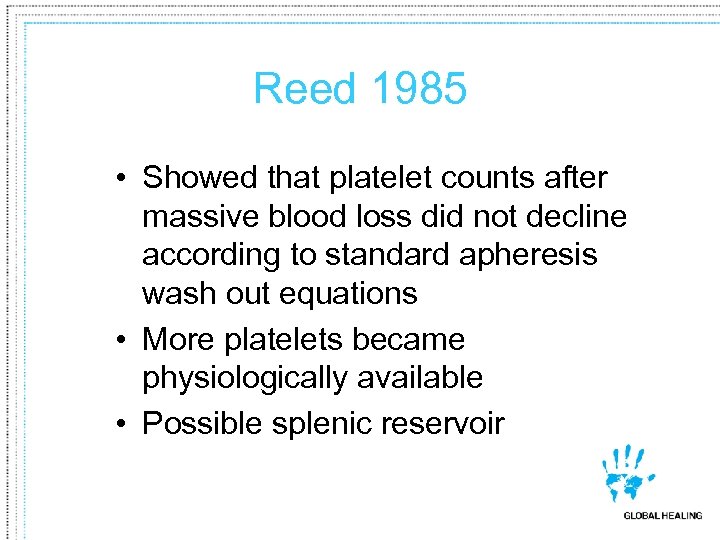 Reed 1985

• Showed that platelet counts after massive blood loss did not decline according to standard apheresis wash out equations
• More platelets became physiologically available
• Possible splenic reservoir

GLOBAL HEALING